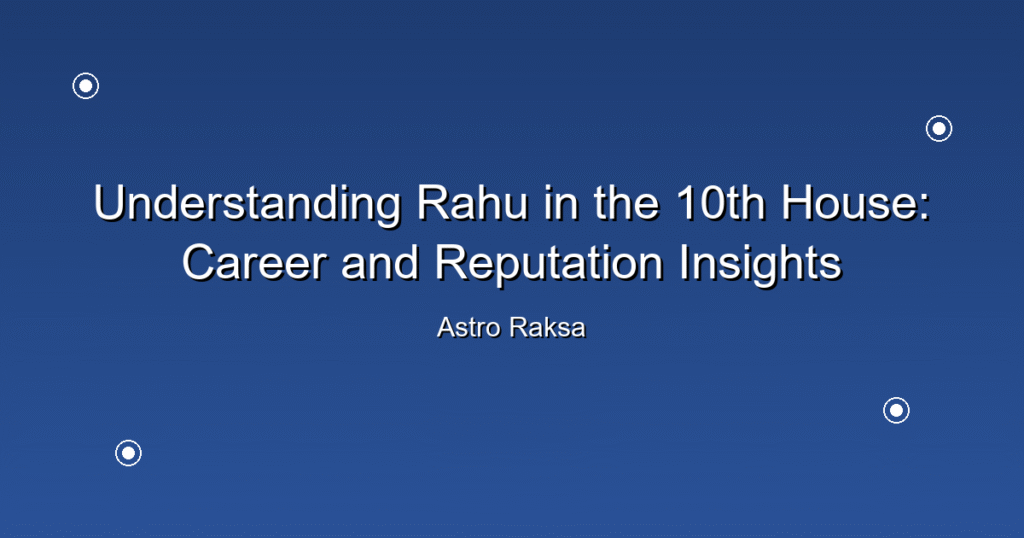 Understanding Rahu in the 10th House: Career and Reputation Insights

Astro Raksa